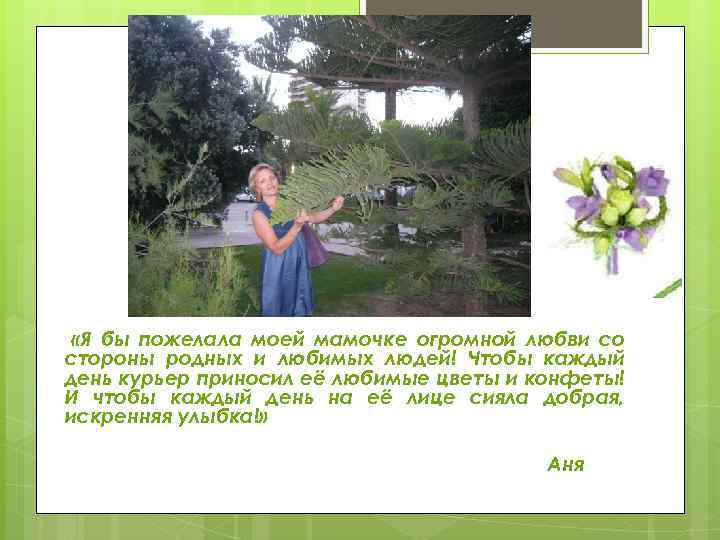 «Я бы пожелала моей мамочке огромной любви со стороны родных и любимых людей! Чтобы каждый день курьер приносил её любимые цветы и конфеты! И чтобы каждый день на её лице сияла добрая, искренняя улыбка!»

Аня